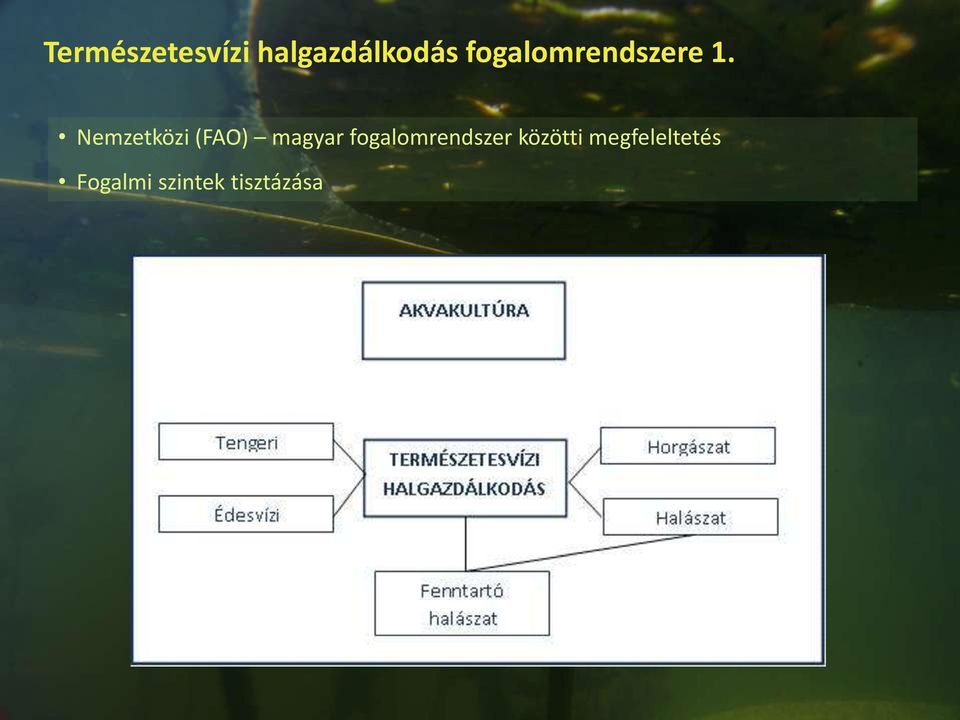 Természetesvízi halgazdálkodás fogalomrendszere 1.

• Nemzetközi (FAO) – magyar fogalomrendszer közötti megfeleltetés
• Fogalmi szintek tisztázása

AKVAKULTÚRA

Tengeri

Édesvízi

TERMÉSZETESVÍZI HALGAZDÁLKODÁS

Horgászat

Halászat

Fenntartó halászat